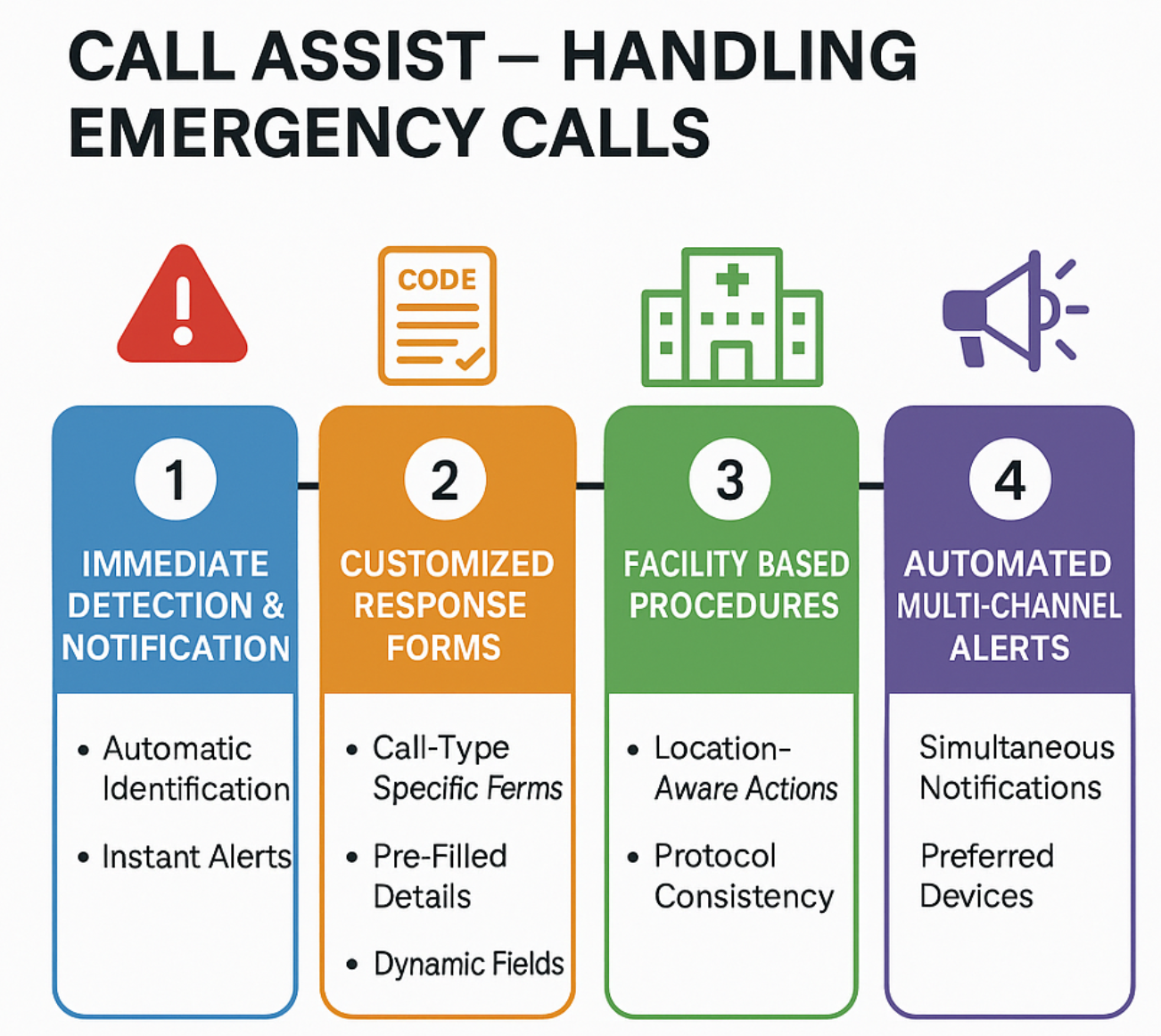 CALL ASSIST – HANDLING EMERGENCY CALLS

CODE

1

IMMEDIATE DETECTION & NOTIFICATION

• Automatic Identification
• Instant Alerts

2

CUSTOMIZED RESPONSE FORMS

• Call-Type Specific Ferms
• Pre-Filled Details
• Dynamic Fields

3

FACILITY BASED PROCEDURES

• Location-Aware Actions
• Protocol Consistency

4

AUTOMATED MULTI-CHANNEL ALERTS

Simultaneous Notifications

Preferred Devices